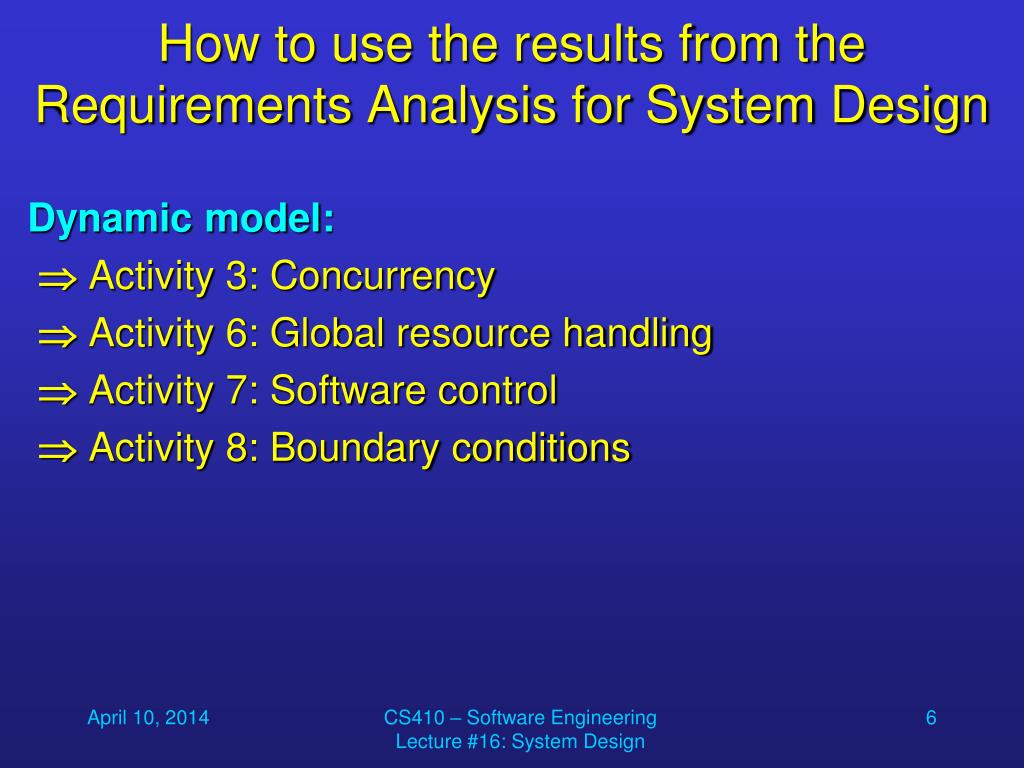 How to use the results from the Requirements Analysis for System Design

Dynamic model:
$\Rightarrow$ Activity 3: Concurrency
$\Rightarrow$ Activity 6: Global resource handling
$\Rightarrow$ Activity 7: Software control
$\Rightarrow$ Activity 8: Boundary conditions

April 10, 2014

CS410 – Software Engineering
Lecture #16: System Design

6